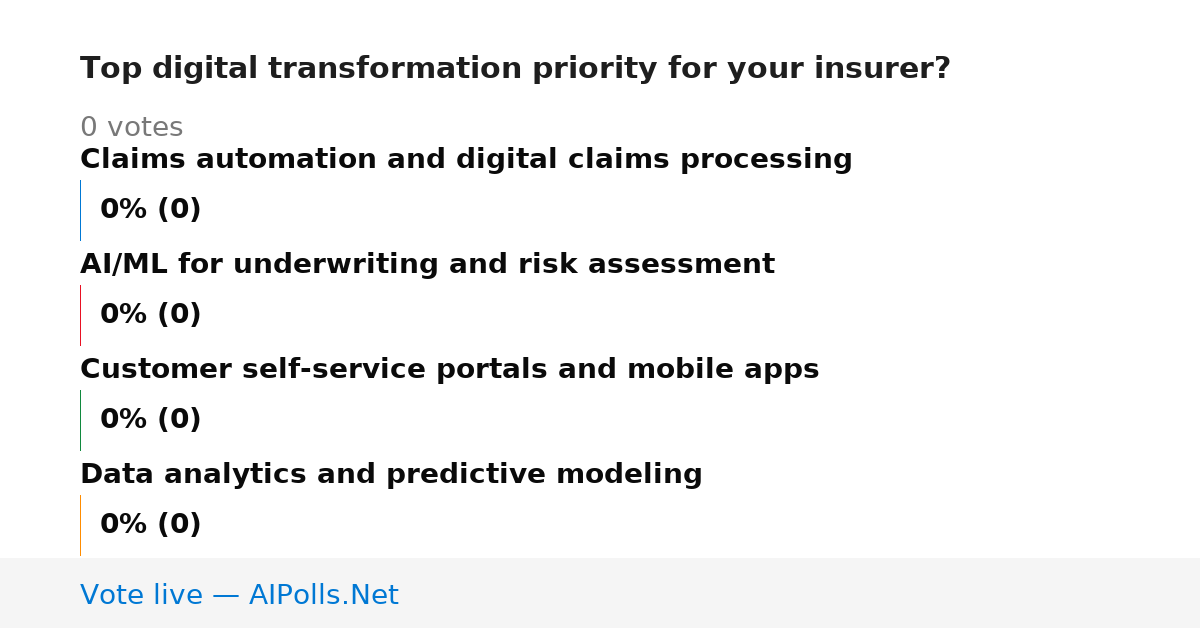 Top digital transformation priority for your insurer?

0 votes

Claims automation and digital claims processing

0% (0)

AI/ML for underwriting and risk assessment

0% (0)

Customer self-service portals and mobile apps

0% (0)

Data analytics and predictive modeling

0% (0)

Vote live — AIPolls.Net